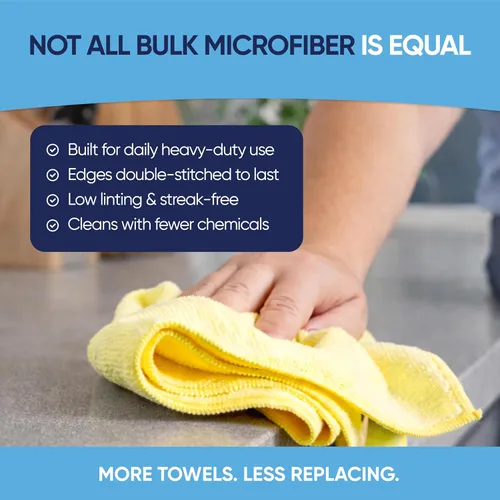 NOT ALL BULK MICROFIBER IS EQUAL

Built for daily heavy-duty use
Edges double-stitched to last
Low linting & streak-free
Cleans with fewer chemicals

MORE TOWELS. LESS REPLACING.